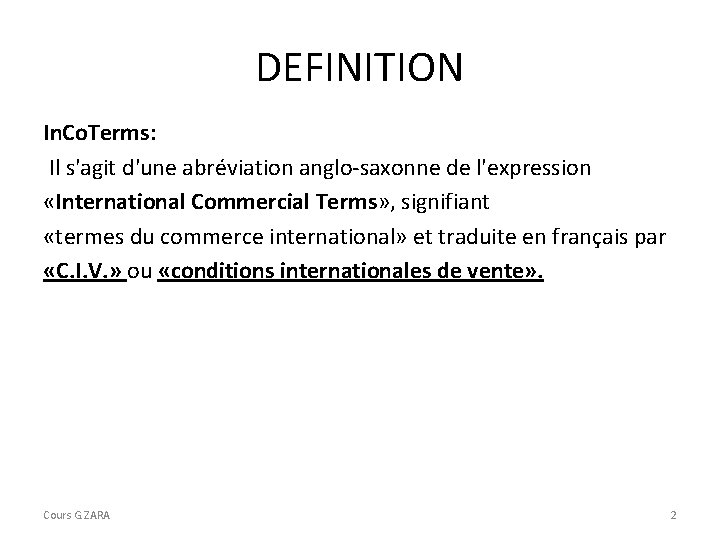 DEFINITION

InCoTerms:

Il s'agit d'une abréviation anglo-saxonne de l'expression «International Commercial Terms», signifiant «termes du commerce international» et traduite en français par «C.I.V.» ou «conditions internationales de vente».

Cours G.ZARA

2